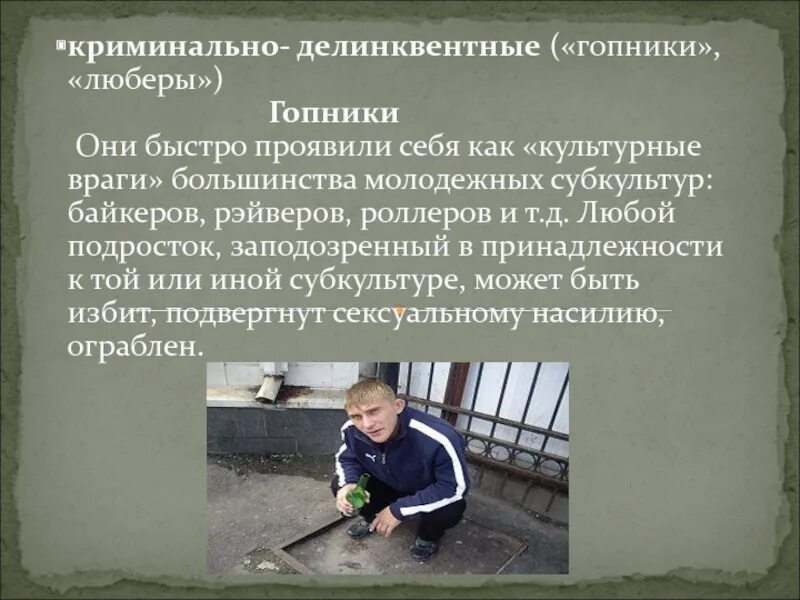 криминально- делинквентные («гопники», «люберы»)

Гопники

Они быстро проявили себя как «культурные враги» большинства молодежных субкультур: байкеров, рэйверов, роллеров и т.д. Любой подросток, заподозренный в принадлежности к той или иной субкультуре, может быть избит, подвергнут сексуальному насилию, ограблен.